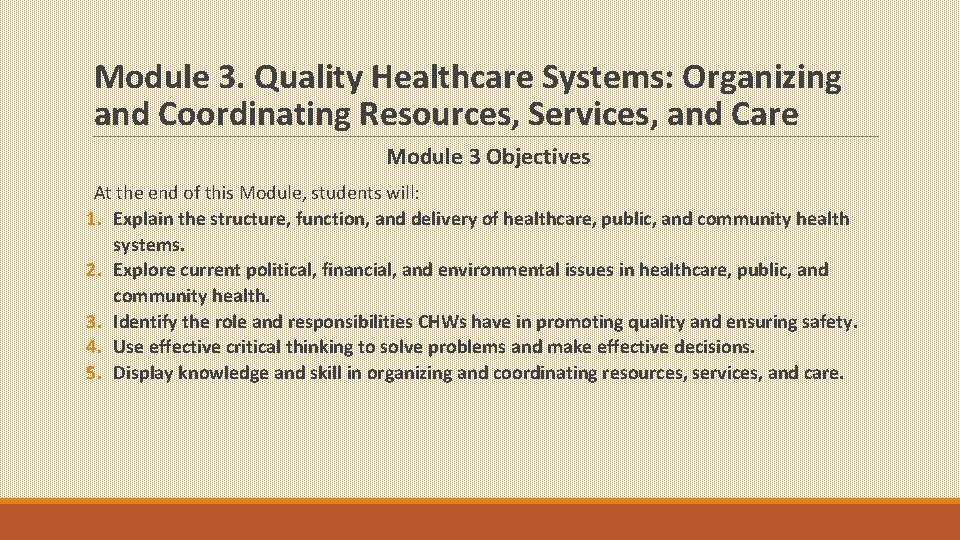 Module 3. Quality Healthcare Systems: Organizing and Coordinating Resources, Services, and Care

Module 3 Objectives

At the end of this Module, students will:
1. Explain the structure, function, and delivery of healthcare, public, and community health systems.
2. Explore current political, financial, and environmental issues in healthcare, public, and community health.
3. Identify the role and responsibilities CHWs have in promoting quality and ensuring safety.
4. Use effective critical thinking to solve problems and make effective decisions.
5. Display knowledge and skill in organizing and coordinating resources, services, and care.